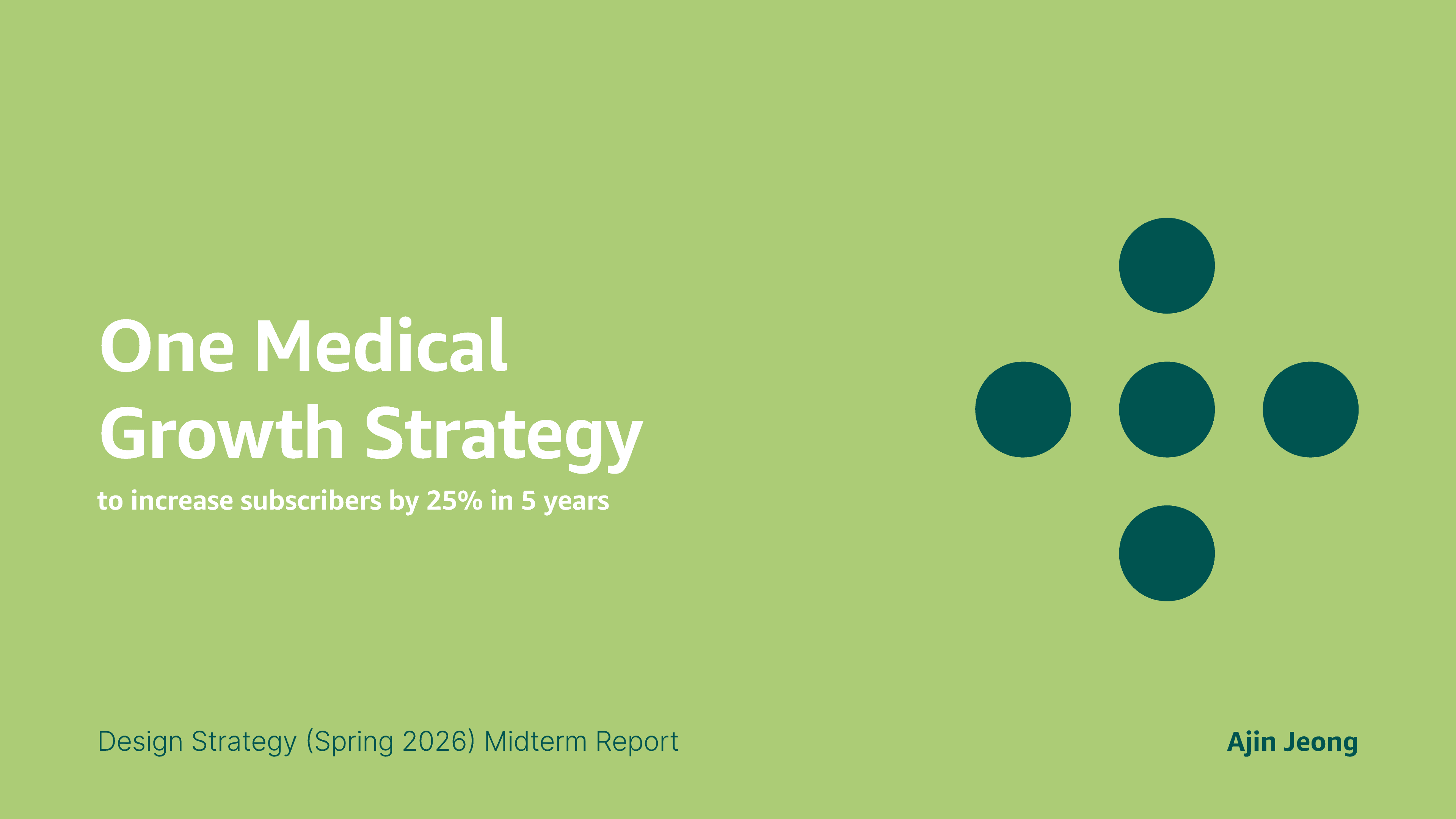 One Medical
Growth Strategy

to increase subscribers by 25% in 5 years

Design Strategy (Spring 2026) Midterm Report

Ajin Jeong